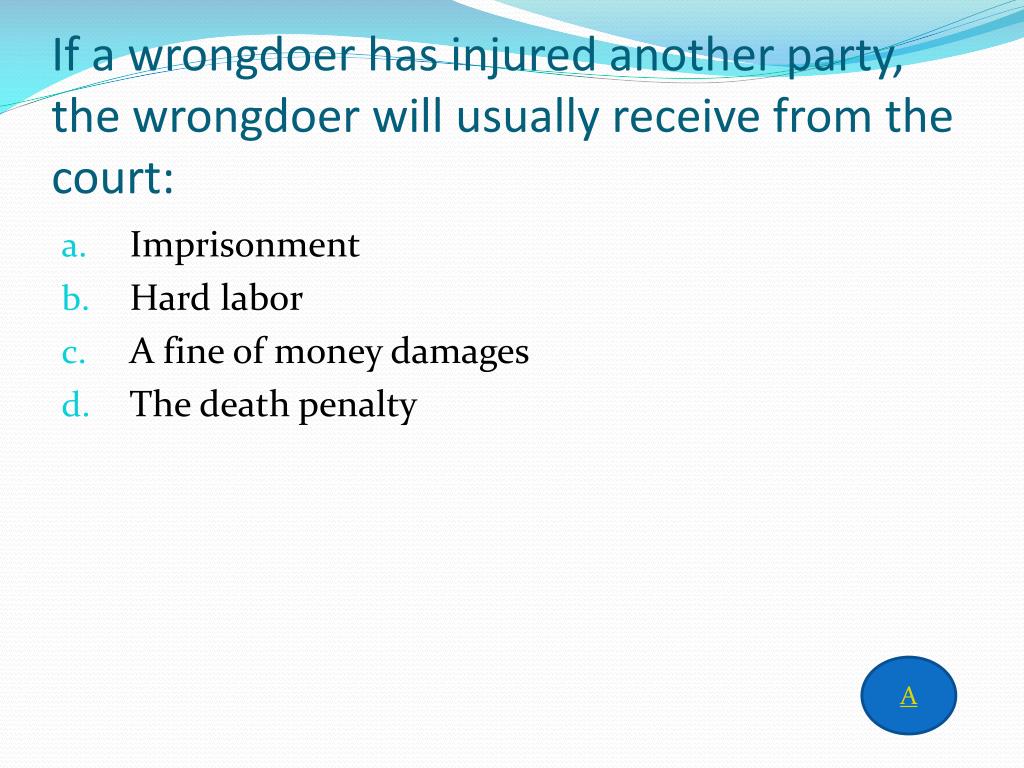 If a wrongdoer has injured another party, the wrongdoer will usually receive from the court:

a. Imprisonment
b. Hard labor
c. A fine of money damages
d. The death penalty

A